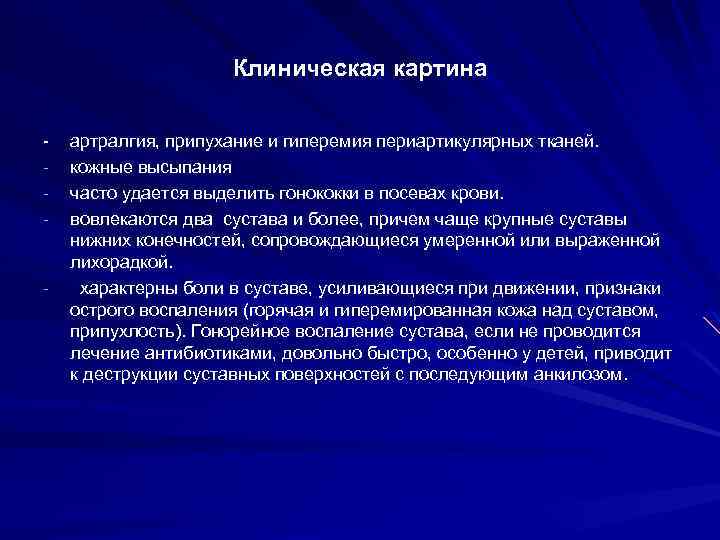 Клиническая картина

- артралгия, припухание и гиперемия периартикулярных тканей.
- кожные высыпания
- часто удается выделить гонококки в посевах крови.
- вовлекаются два сустава и более, причем чаще крупные суставы нижних конечностей, сопровождающиеся умеренной или выраженной лихорадкой.
- характерны боли в суставе, усиливающиеся при движении, признаки острого воспаления (горячая и гиперемированная кожа над суставом, припухлость). Гонорейное воспаление сустава, если не проводится лечение антибиотиками, довольно быстро, особенно у детей, приводит к деструкции суставных поверхностей с последующим анкилозом.